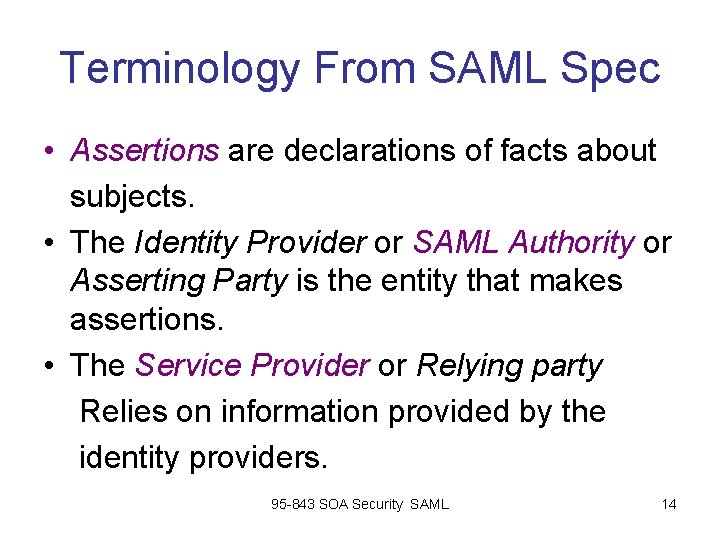 Terminology From SAML Spec

• Assertions are declarations of facts about subjects.

• The Identity Provider or SAML Authority or Asserting Party is the entity that makes assertions.

• The Service Provider or Relying party Relies on information provided by the identity providers.

95-843 SOA Security SAML

14